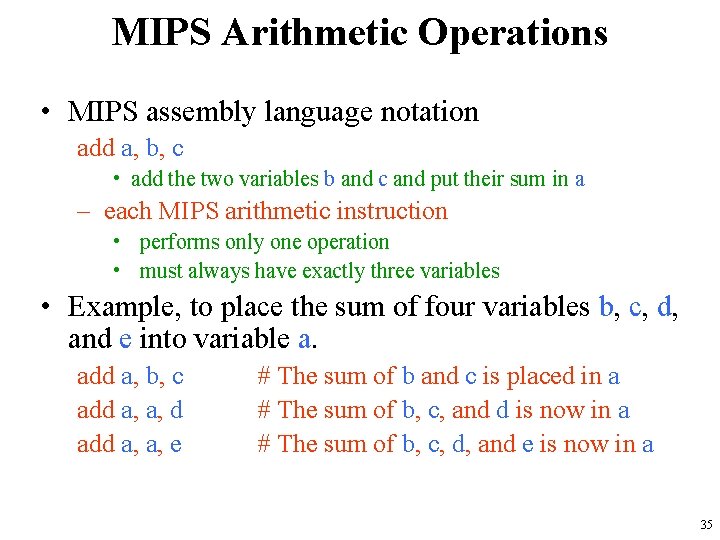 MIPS Arithmetic Operations

• MIPS assembly language notation

add a, b, c

• add the two variables b and c and put their sum in a

– each MIPS arithmetic instruction

• performs only one operation
• must always have exactly three variables

• Example, to place the sum of four variables b, c, d, and e into variable a.

add a, b, c # The sum of b and c is placed in a
add a, a, d # The sum of b, c, and d is now in a
add a, a, e # The sum of b, c, d, and e is now in a

35